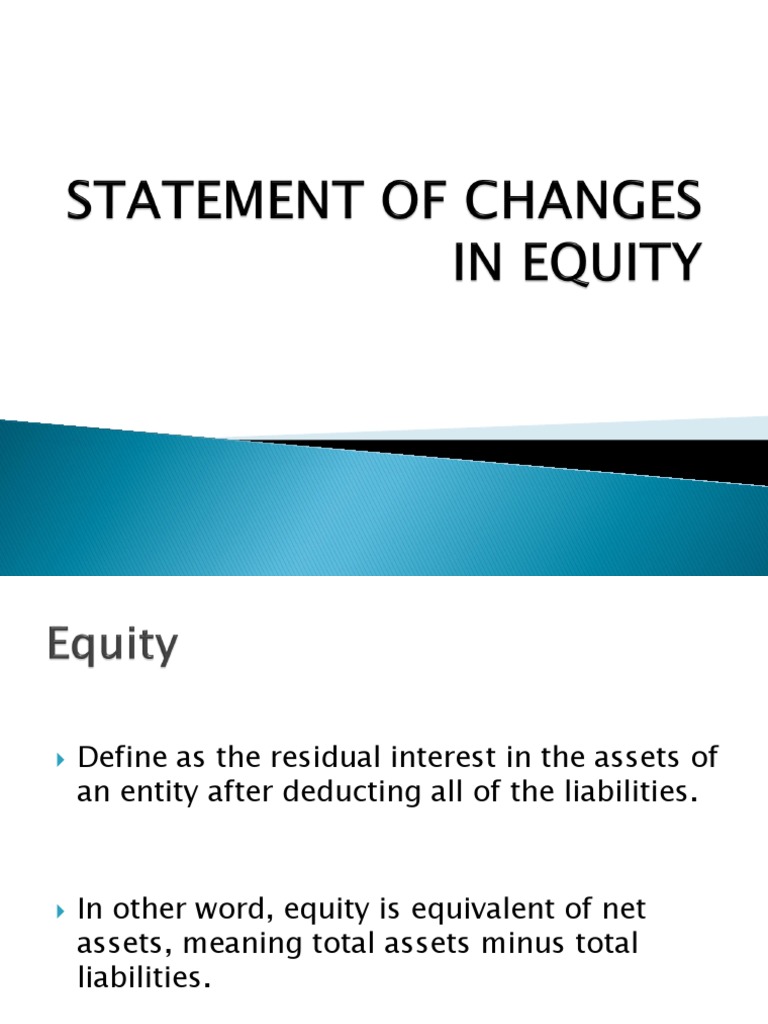 STATEMENT OF CHANGES IN EQUITY

Equity

Define as the residual interest in the assets of an entity after deducting all of the liabilities.

In other word, equity is equivalent of net assets, meaning total assets minus total liabilities.